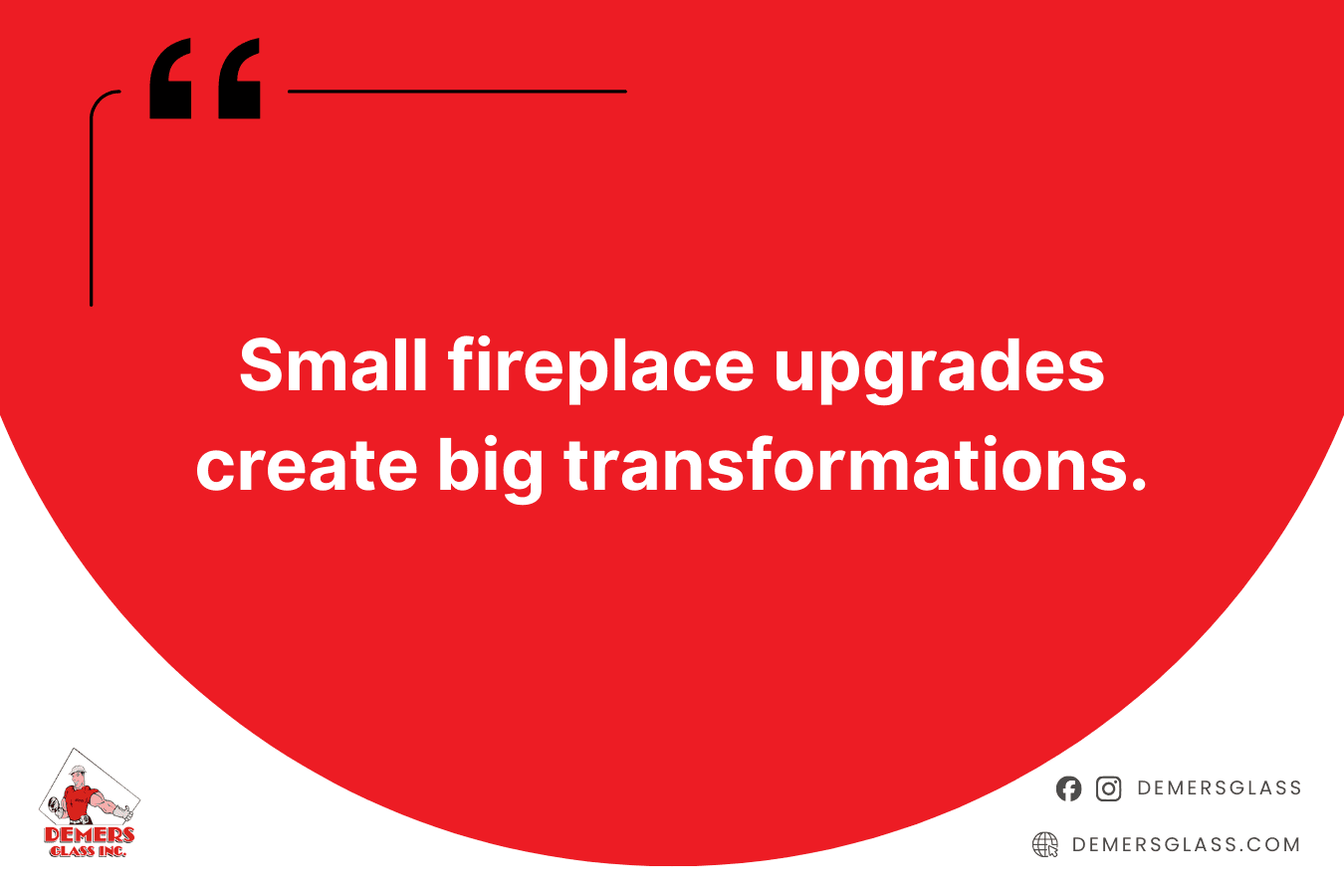 “

Small fireplace upgrades create big transformations.

DEMERS GLASS INC.

DEMERSGLASS

DEMERSGLASS.COM